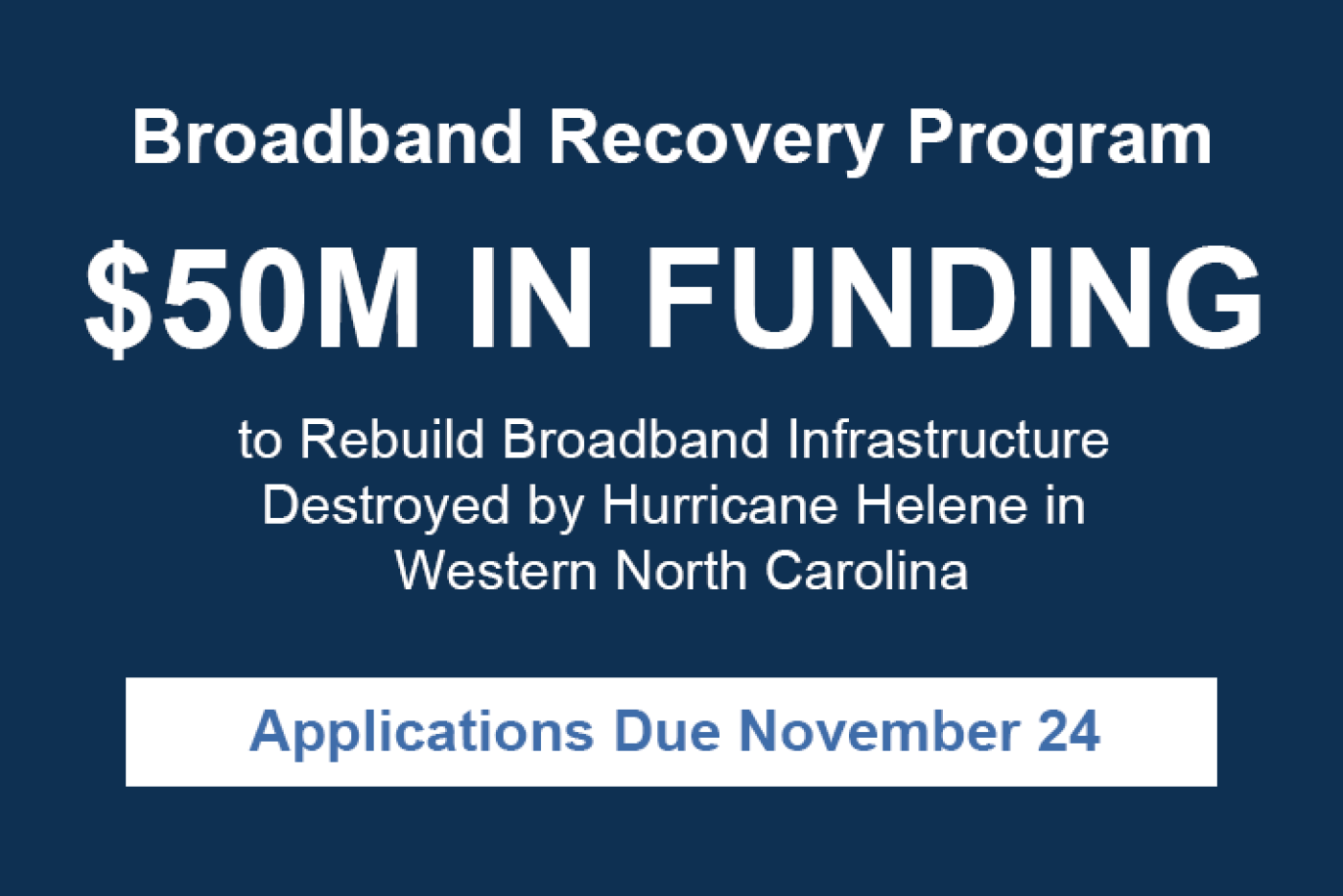 Broadband Recovery Program

$50M IN FUNDING

to Rebuild Broadband Infrastructure Destroyed by Hurricane Helene in Western North Carolina

Applications Due November 24